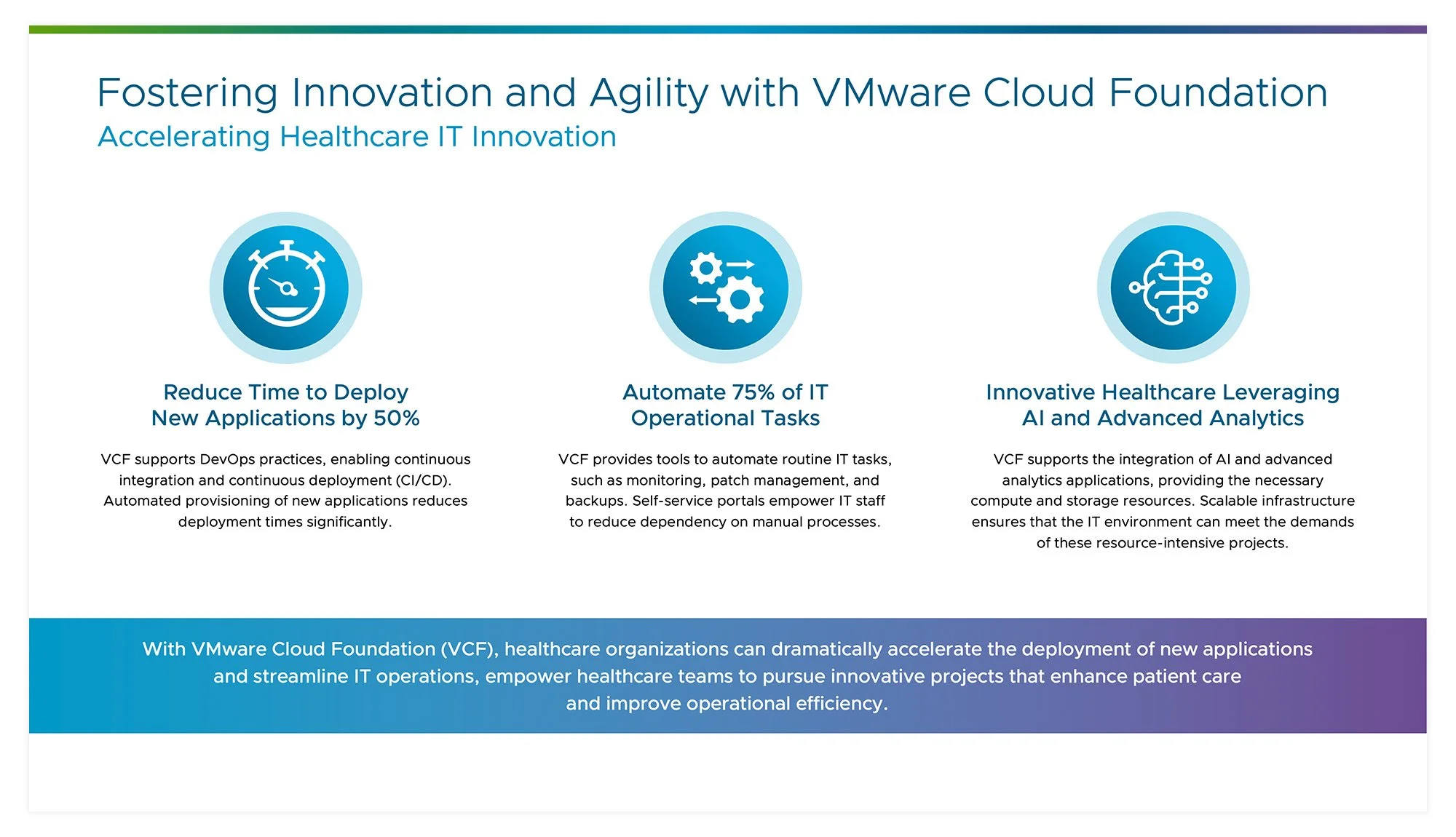 Fostering Innovation and Agility with VMware Cloud Foundation
Accelerating Healthcare IT Innovation

Reduce Time to Deploy New Applications by 50%

VCF supports DevOps practices, enabling continuous integration and continuous deployment (CI/CD). Automated provisioning of new applications reduces deployment times significantly.

Automate 75% of IT Operational Tasks

VCF provides tools to automate routine IT tasks, such as monitoring, patch management, and backups. Self-service portals empower IT staff to reduce dependency on manual processes.

Innovative Healthcare Leveraging AI and Advanced Analytics

VCF supports the integration of AI and advanced analytics applications, providing the necessary compute and storage resources. Scalable infrastructure ensures that the IT environment can meet the demands of these resource-intensive projects.

With VMware Cloud Foundation (VCF), healthcare organizations can dramatically accelerate the deployment of new applications and streamline IT operations, empower healthcare teams to pursue innovative projects that enhance patient care and improve operational efficiency.